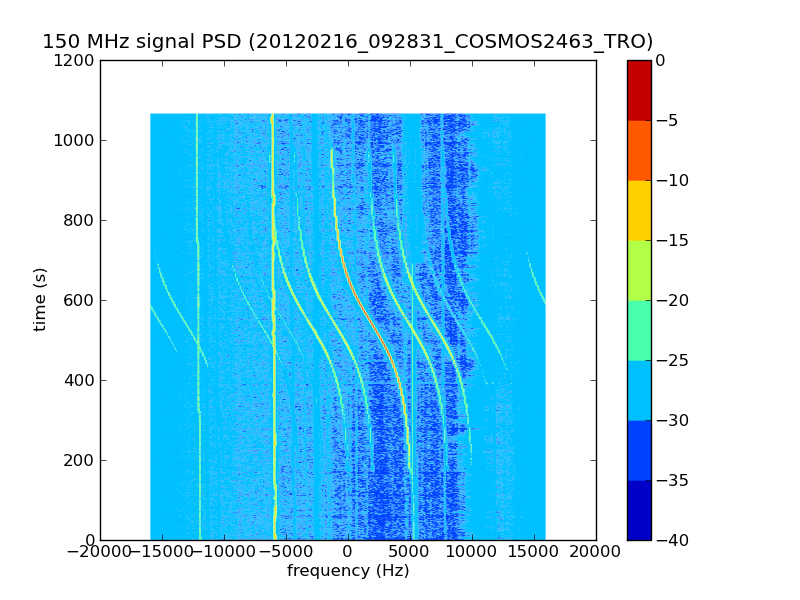 150 MHz signal PSD (20120216_092831_COSMOS2463_TRO)

1200
1000
800
600
400
200
0

time (s)

−20000 −15000 −10000 −5000 0 5000 10000 15000 20000

frequency (Hz)

0
−5
−10
−15
−20
−25
−30
−35
−40